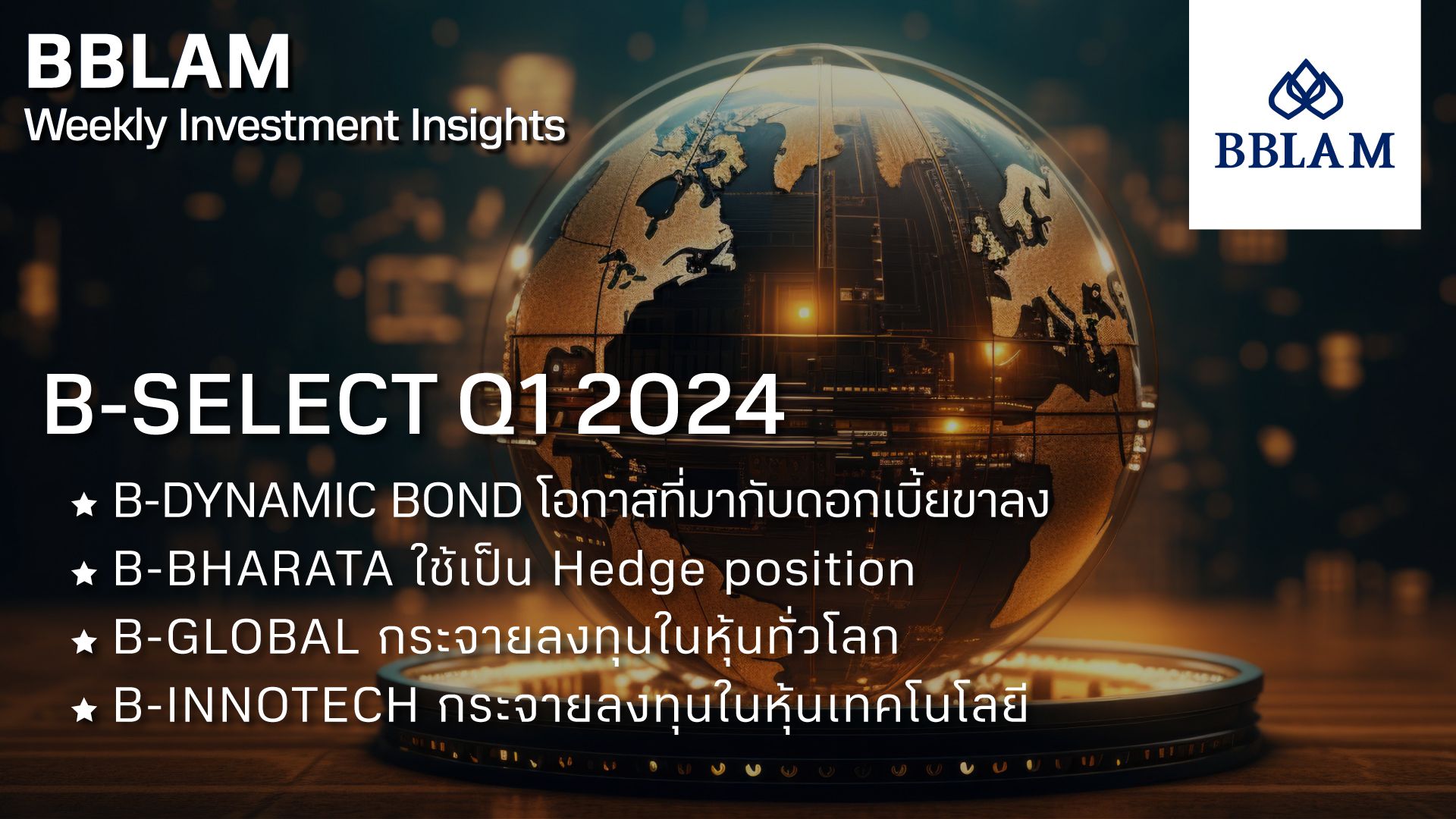 BBLAM
Weekly Investment Insights

BBLAM

B-SELECT Q1 2024

★ B-DYNAMIC BOND โอกาสที่มากับดอกเบี้ยขาลง
★ B-BHARATA ใช้เป็น Hedge position
★ B-GLOBAL กระจายลงทุนในหุ้นทั่วโลก
★ B-INNOTECH กระจายลงทุนในหุ้นเทคโนโลยี